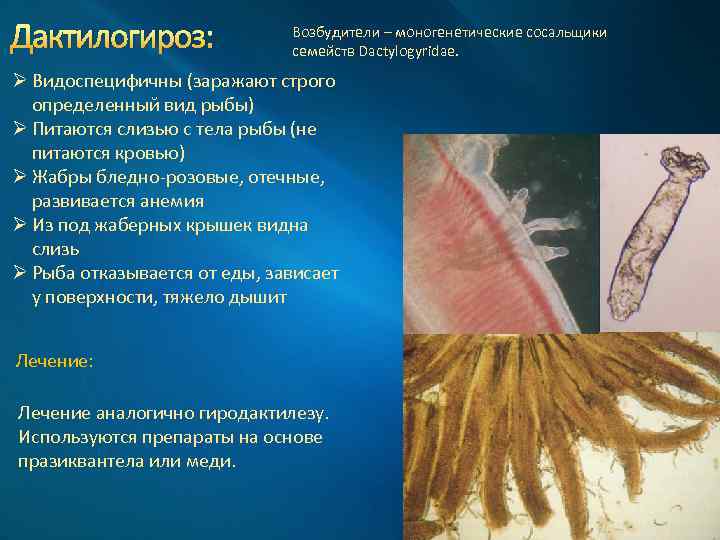 Дактилогироз:

Возбудители – моногенетические сосальщики семейств Dactylogyridae.

➢ Видоспецифичны (заражают строго определенный вид рыбы)
➢ Питаются слизью с тела рыбы (не питаются кровью)
➢ Жабры бледно-розовые, отечные, развивается анемия
➢ Из под жаберных крышек видна слизь
➢ Рыба отказывается от еды, зависает у поверхности, тяжело дышит

Лечение:

Лечение аналогично гиродактилезу. Используются препараты на основе празиквантела или меди.